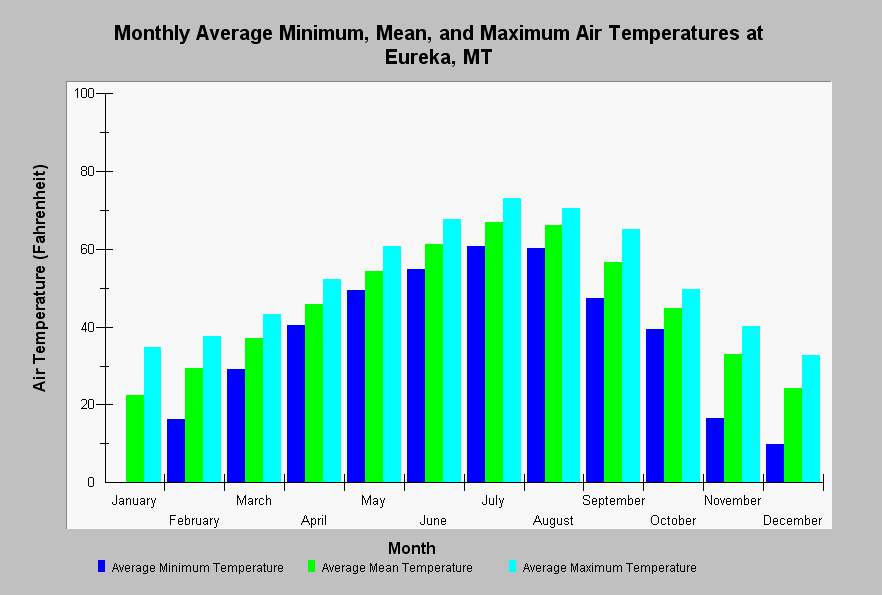 Monthly Average Minimum, Mean, and Maximum Air Temperatures at Eureka, MT

Air Temperature (Fahrenheit)

100
80
60
40
20
0

January
February
March
April
May
June
July
August
September
October
November
December

Month

Average Minimum Temperature
Average Mean Temperature
Average Maximum Temperature